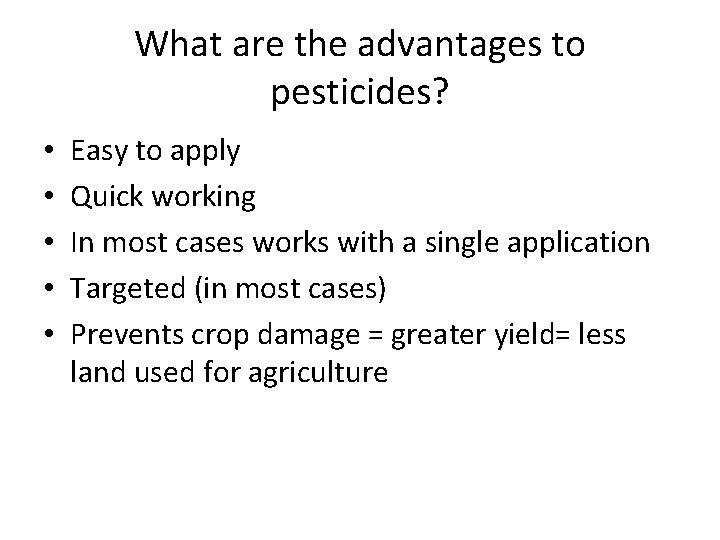 What are the advantages to pesticides?

• Easy to apply
• Quick working
• In most cases works with a single application
• Targeted (in most cases)
• Prevents crop damage = greater yield= less land used for agriculture